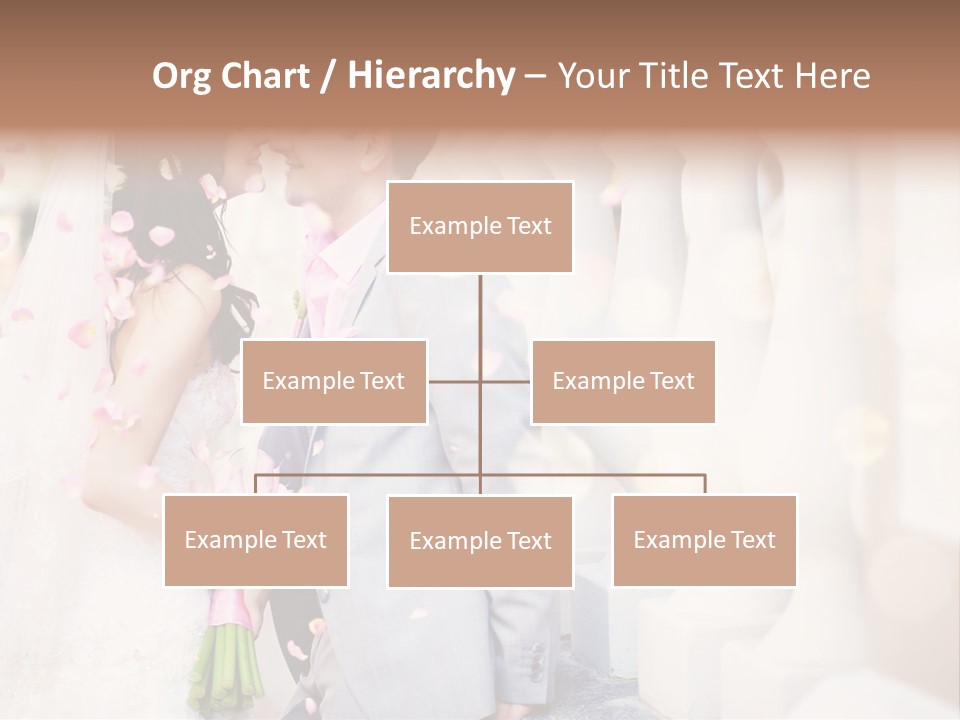 Org Chart / Hierarchy – Your Title Text Here

Example Text

Example Text

Example Text

Example Text

Example Text

Example Text